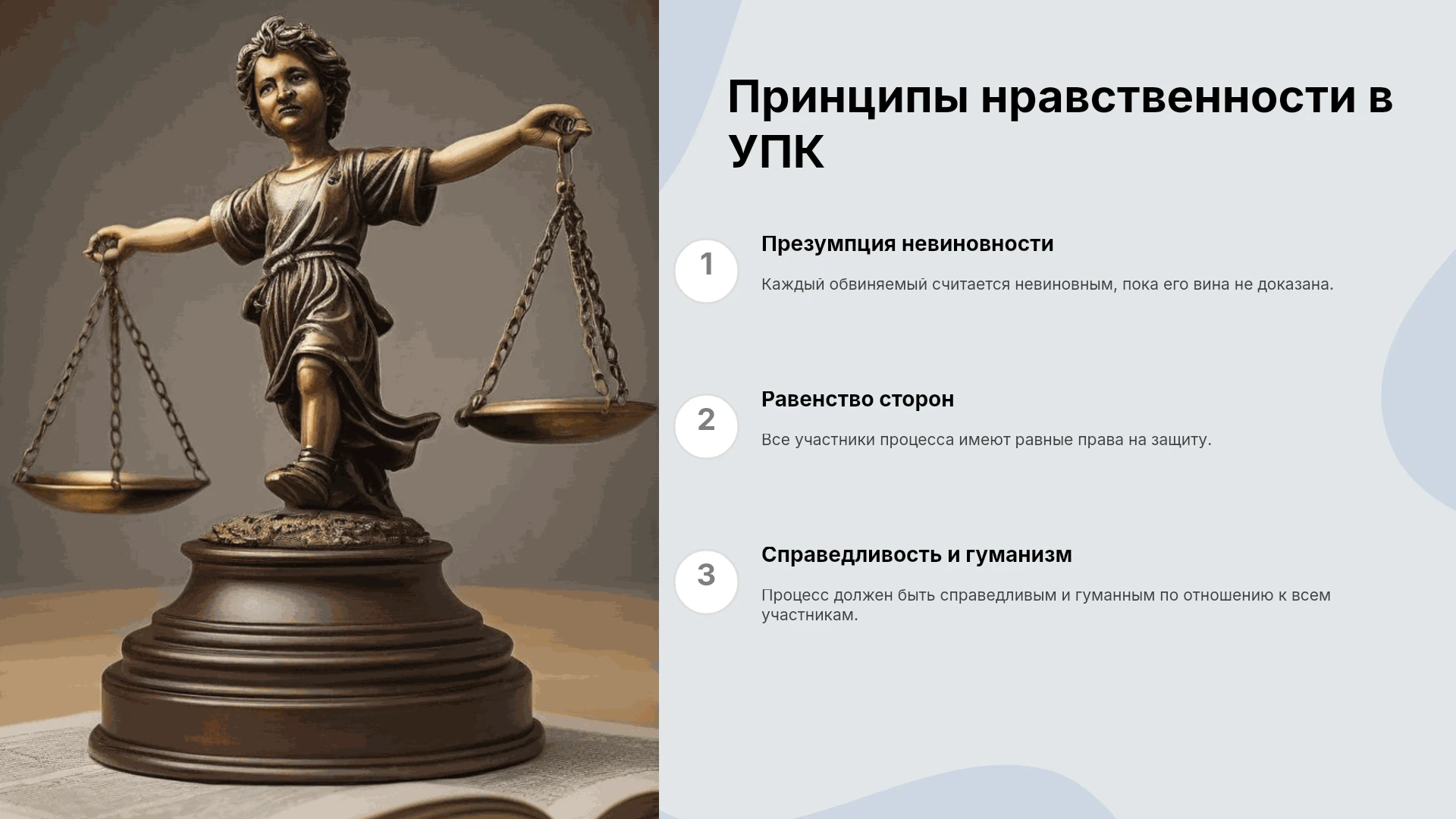 Принципы нравственности в УПК

1

Презумпция невиновности

Каждый обвиняемый считается невиновным, пока его вина не доказана.

2

Равенство сторон

Все участники процесса имеют равные права на защиту.

3

Справедливость и гуманизм

Процесс должен быть справедливым и гуманным по отношению к всем участникам.